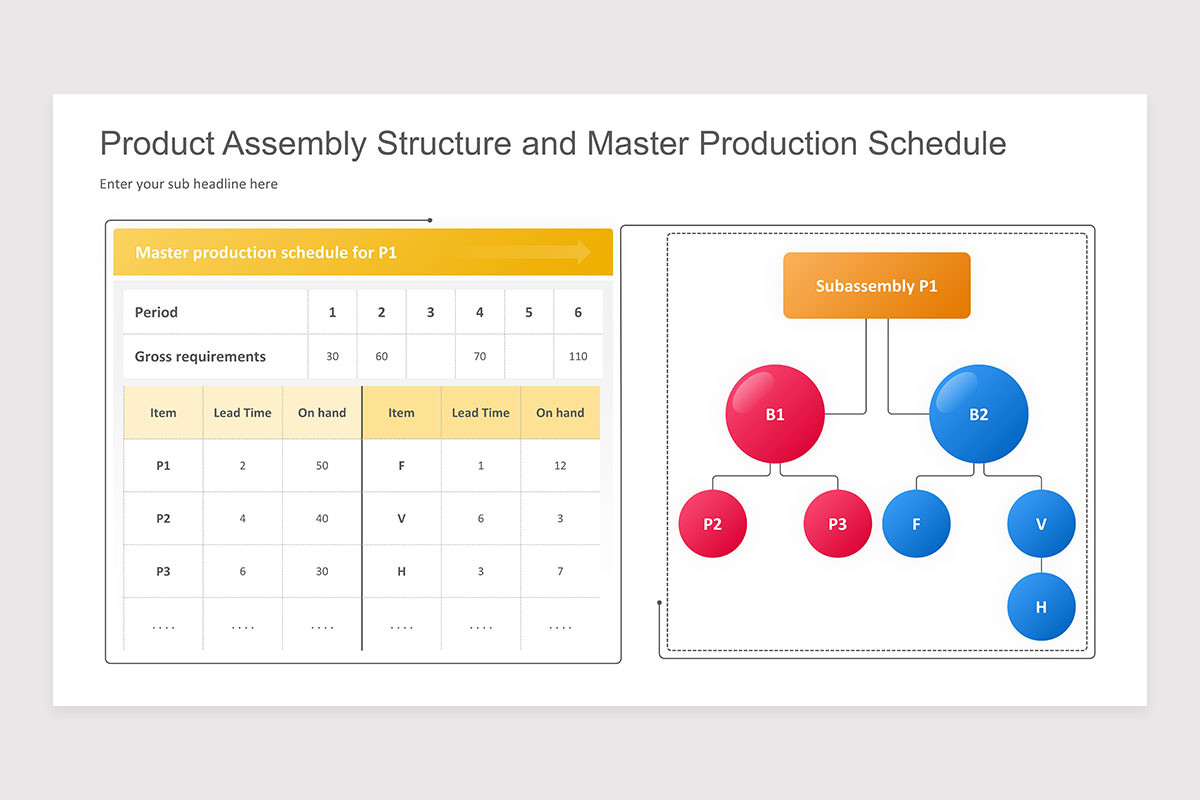 Product Assembly Structure and Master Production Schedule

Enter your sub headline here

Master production schedule for P1

| Period | 1 | 2 | 3 | 4 | 5 | 6 |
|---|---|---|---|---|---|---|
| Gross requirements | 30 | 60 | | 70 | | 110 |

| Item | Lead Time | On hand | Item | Lead Time | On hand |
|---|---|---|---|---|---|
| P1 | 2 | 50 | F | 1 | 12 |
| P2 | 4 | 40 | V | 6 | 3 |
| P3 | 6 | 30 | H | 3 | 7 |
| .... | .... | .... | .... | .... | .... |

Subassembly P1

B1

B2

P2

P3

F

V

H